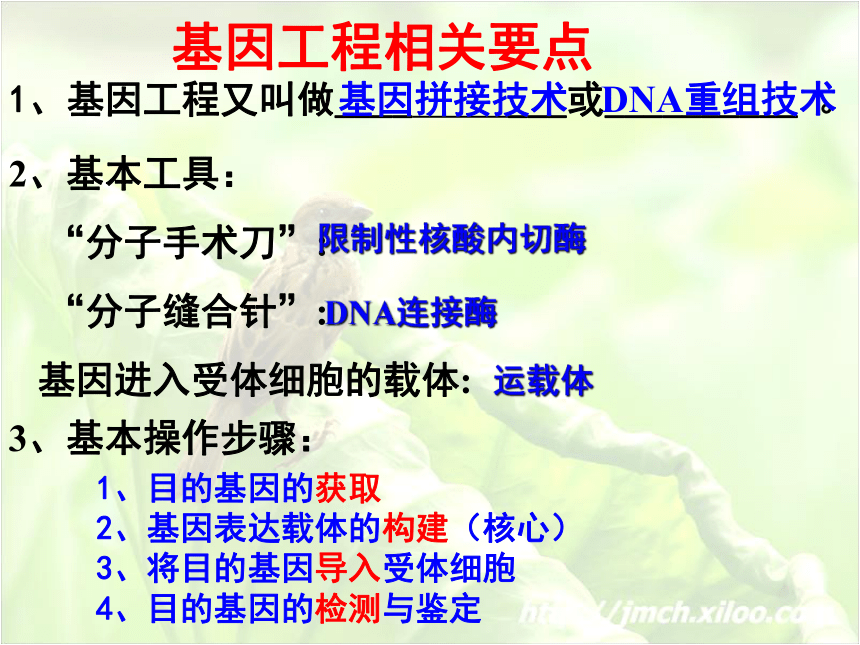 基因工程相关要点

1、基因工程又叫做基因拼接技术或DNA重组技术。

2、基本工具：

“分子手术刀”:限制性核酸内切酶

“分子缝合针”:DNA连接酶

基因进入受体细胞的载体：运载体

3、基本操作步骤：

1、目的基因的获取
2、基因表达载体的构建（核心）
3、将目的基因导入受体细胞
4、目的基因的检测与鉴定

http://jmch.xiloo.com